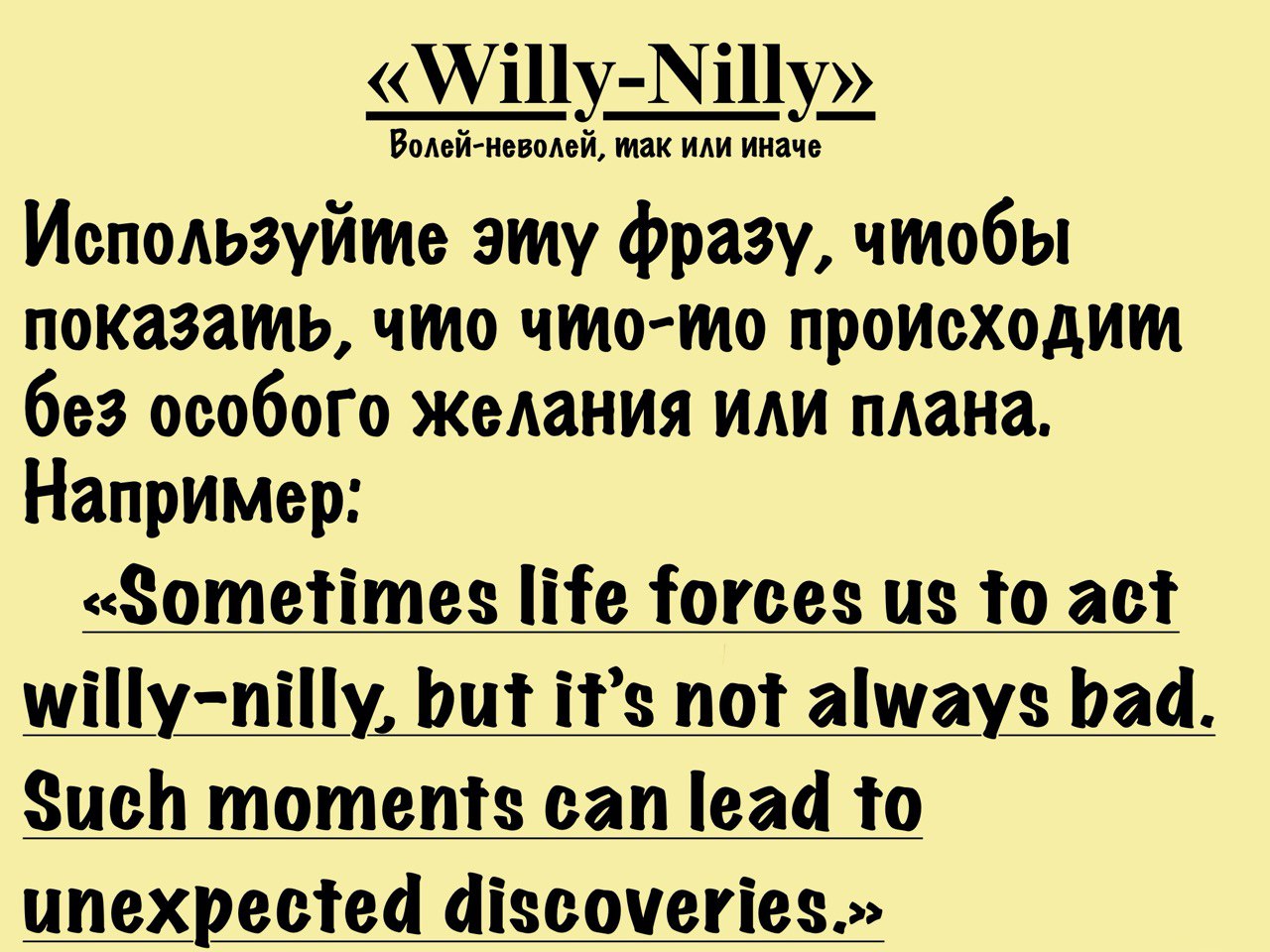 «Willy-Nilly»

Волей-неволей, так или иначе

Используйте эту фразу, чтобы показать, что что-то происходит без особого желания или плана. Например:

«Sometimes life forces us to act willy-nilly, but it's not always bad. Such moments can lead to unexpected discoveries.»